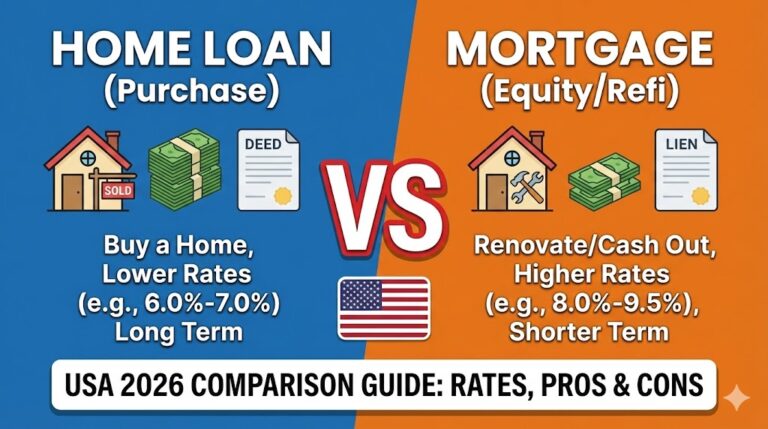 HOME LOAN
(Purchase)

SOLD

DEED

Buy a Home,
Lower Rates
(e.g., 6.0%-7.0%)
Long Term

VS

MORTGAGE
(Equity/Refi)

LIEN

Renovate/Cash Out,
Higher Rates
(e.g., 8.0%-9.5%),
Shorter Term

USA 2026 COMPARISON GUIDE: RATES, PROS & CONS